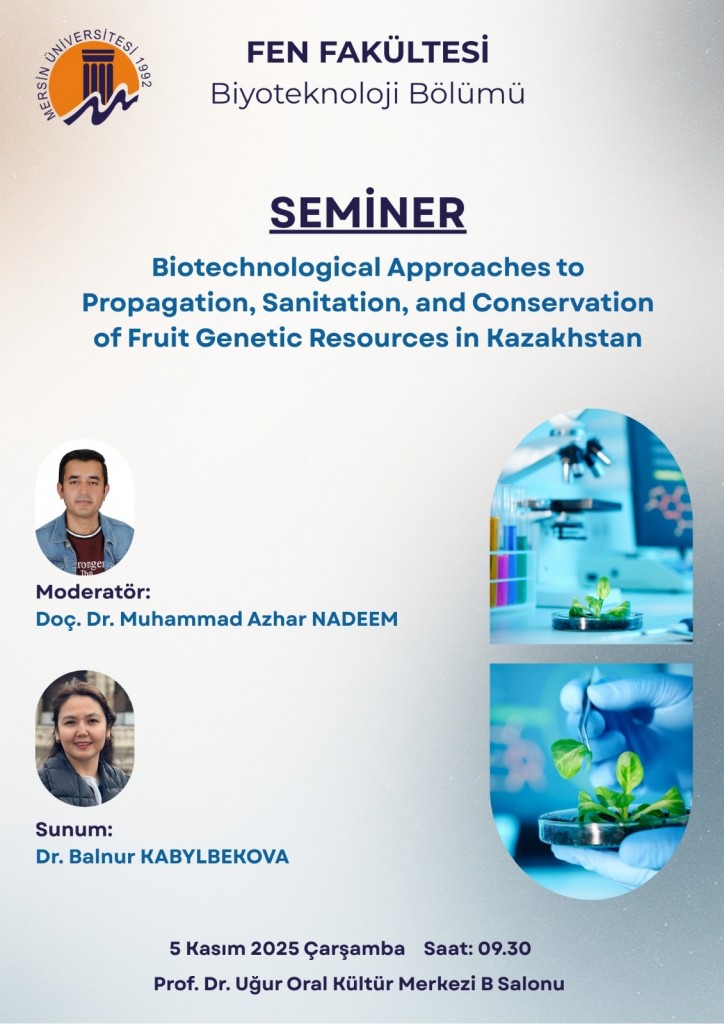 MERSİN ÜNİVERSİTESİ 1992

FEN FAKÜLTESİ
Biyoteknoloji Bölümü

SEMİNER

Biotechnological Approaches to Propagation, Sanitation, and Conservation of Fruit Genetic Resources in Kazakhstan

Moderatör:
Doç. Dr. Muhammad Azhar NADEEM

Sunum:
Dr. Balnur KABYLBEKOVA

5 Kasım 2025 Çarşamba Saat: 09.30
Prof. Dr. Uğur Oral Kültür Merkezi B Salonu